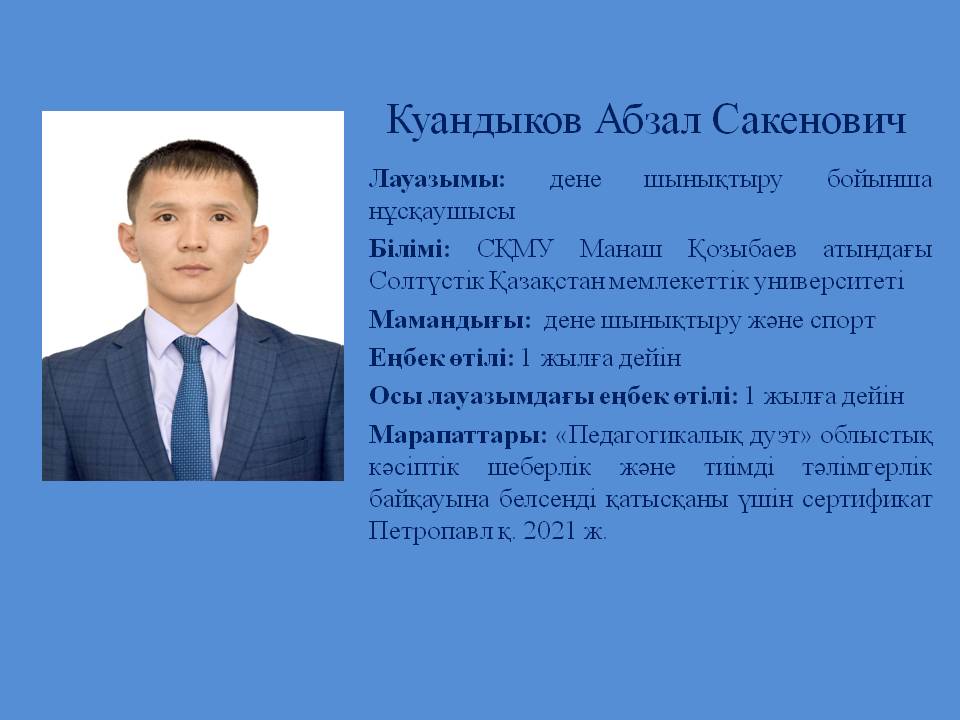 Куандыков Абзал Сакенович

Лауазымы: дене шынықтыру бойынша нұсқаушысы

Білімі: СҚМУ Манаш Қозыбаев атындағы Солтүстік Қазақстан мемлекеттік университеті

Мамандығы: дене шынықтыру және спорт

Еңбек өтілі: 1 жылға дейін

Осы лауазымдағы еңбек өтілі: 1 жылға дейін

Марапаттары: «Педагогикалық дуэт» облыстық кәсіптік шеберлік және тиімді тәлімгерлік байқауына белсенді қатысқаны үшін сертификат Петропавл қ. 2021 ж.